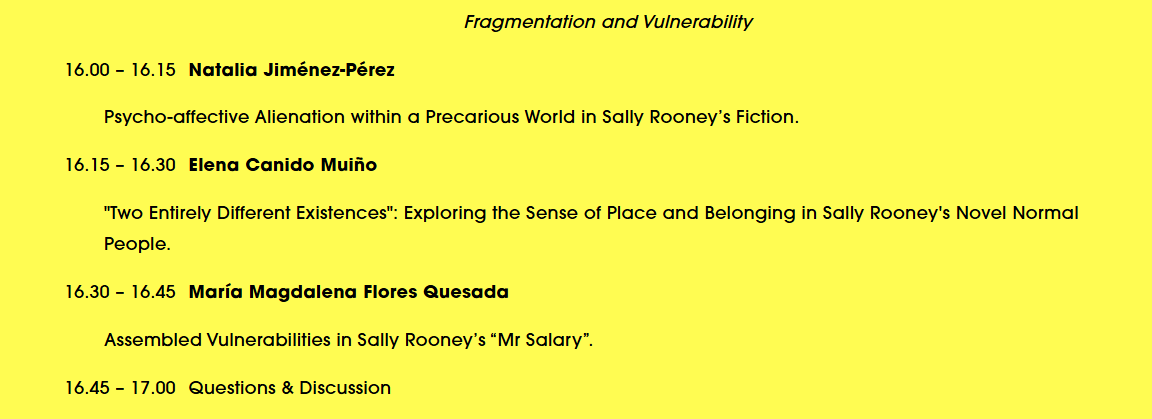 Fragmentation and Vulnerability

16.00 – 16.15 Natalia Jiménez-Pérez

Psycho-affective Alienation within a Precarious World in Sally Rooney's Fiction.

16.15 – 16.30 Elena Canido Muiño

"Two Entirely Different Existences": Exploring the Sense of Place and Belonging in Sally Rooney's Novel Normal People.

16.30 – 16.45 María Magdalena Flores Quesada

Assembled Vulnerabilities in Sally Rooney's "Mr Salary".

16.45 – 17.00 Questions & Discussion